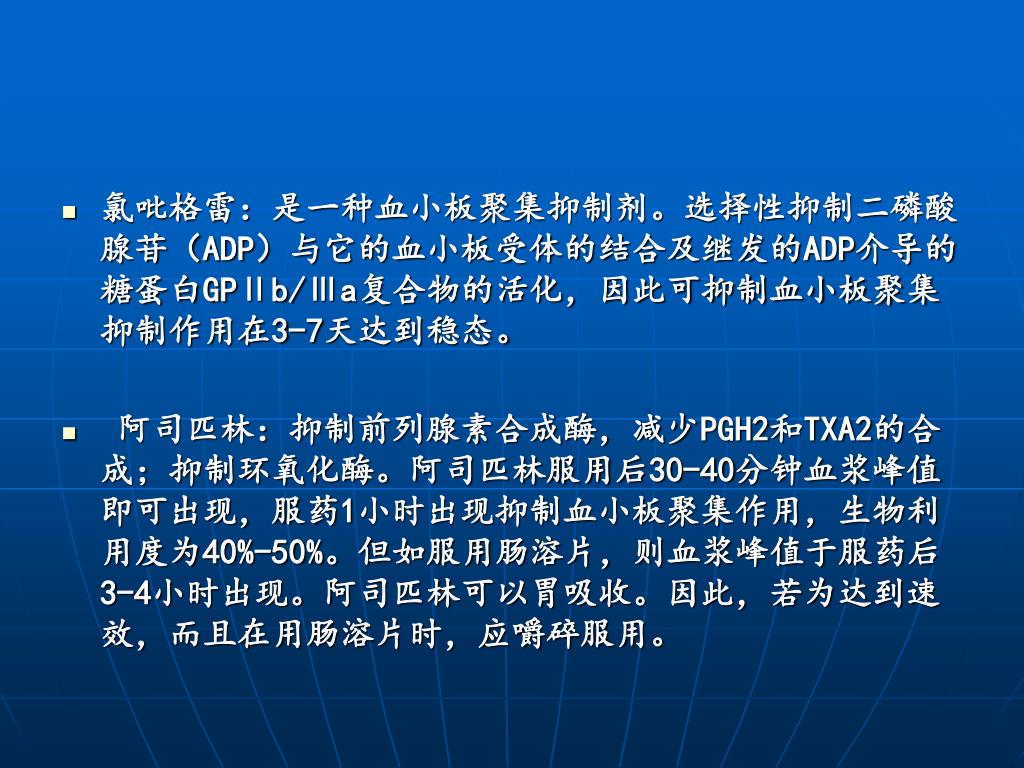 ■ 氯吡格雷：是一种血小板聚集抑制剂。选择性抑制二磷酸腺苷（ADP）与它的血小板受体的结合及继发的ADP介导的糖蛋白GPⅡb/Ⅲa复合物的活化，因此可抑制血小板聚集抑制作用在3-7天达到稳态。

■ 阿司匹林：抑制前列腺素合成酶，减少PGH2和TXA2的合成；抑制环氧化酶。阿司匹林服用后30-40分钟血浆峰值即可出现，服药1小时出现抑制血小板聚集作用，生物利用度为40%-50%。但如服用肠溶片，则血浆峰值于服药后3-4小时出现。阿司匹林可以胃吸收。因此，若为达到速效，而且在用肠溶片时，应嚼碎服用。